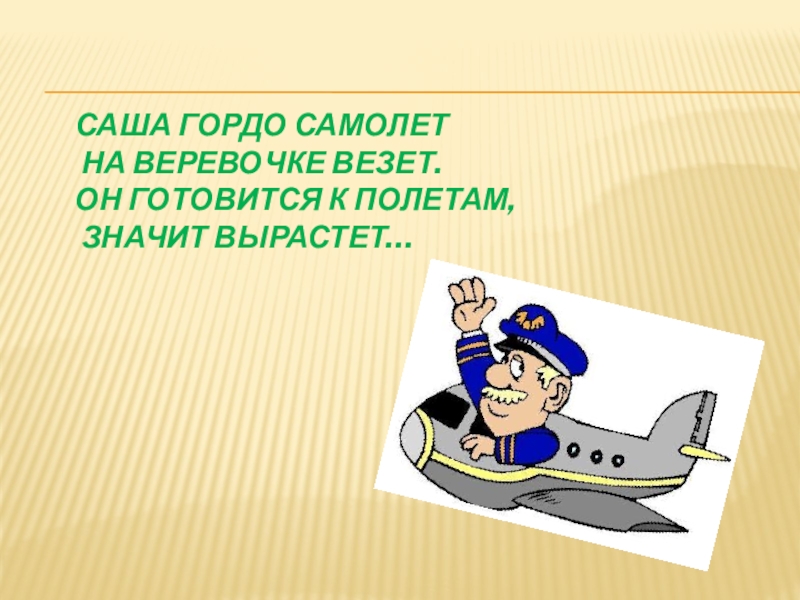 САША ГОРДО САМОЛЕТ
НА ВЕРЕВОЧКЕ ВЕЗЕТ.
ОН ГОТОВИТСЯ К ПОЛЕТАМ,
ЗНАЧИТ ВЫРАСТЕТ…